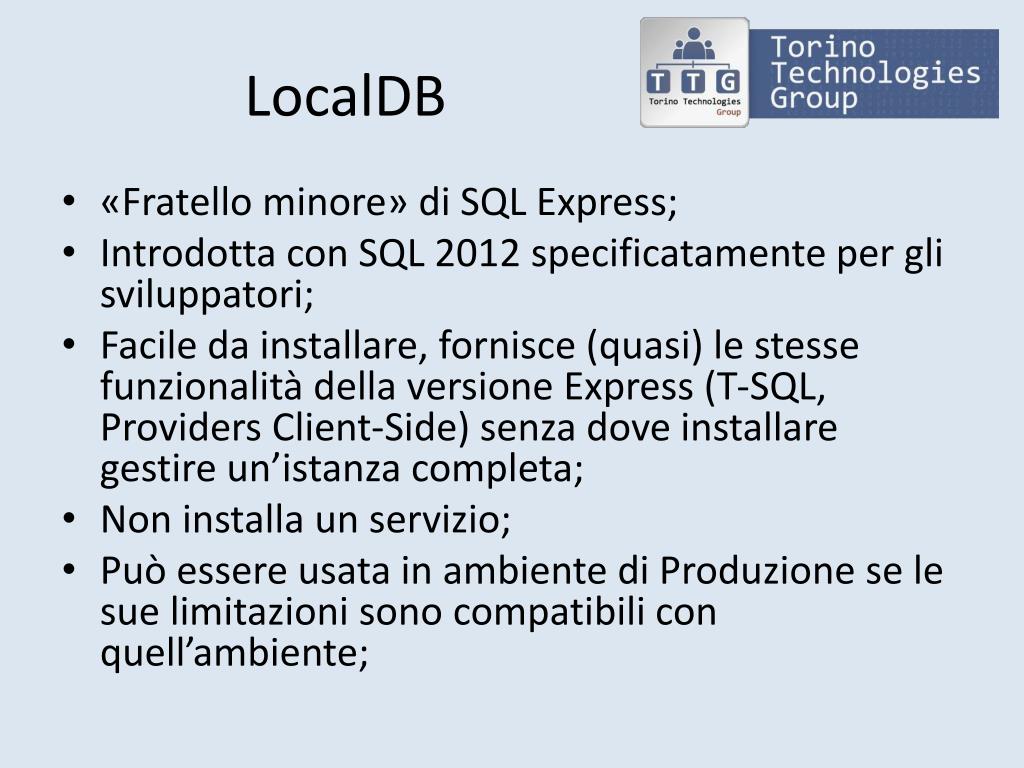 LocalDB

T T G
Torino Technologies
Group

Torino
Technologies
Group

• «Fratello minore» di SQL Express;
• Introdotta con SQL 2012 specificatamente per gli sviluppatori;
• Facile da installare, fornisce (quasi) le stesse funzionalità della versione Express (T-SQL, Providers Client-Side) senza dove installare gestire un'istanza completa;
• Non installa un servizio;
• Può essere usata in ambiente di Produzione se le sue limitazioni sono compatibili con quell'ambiente;